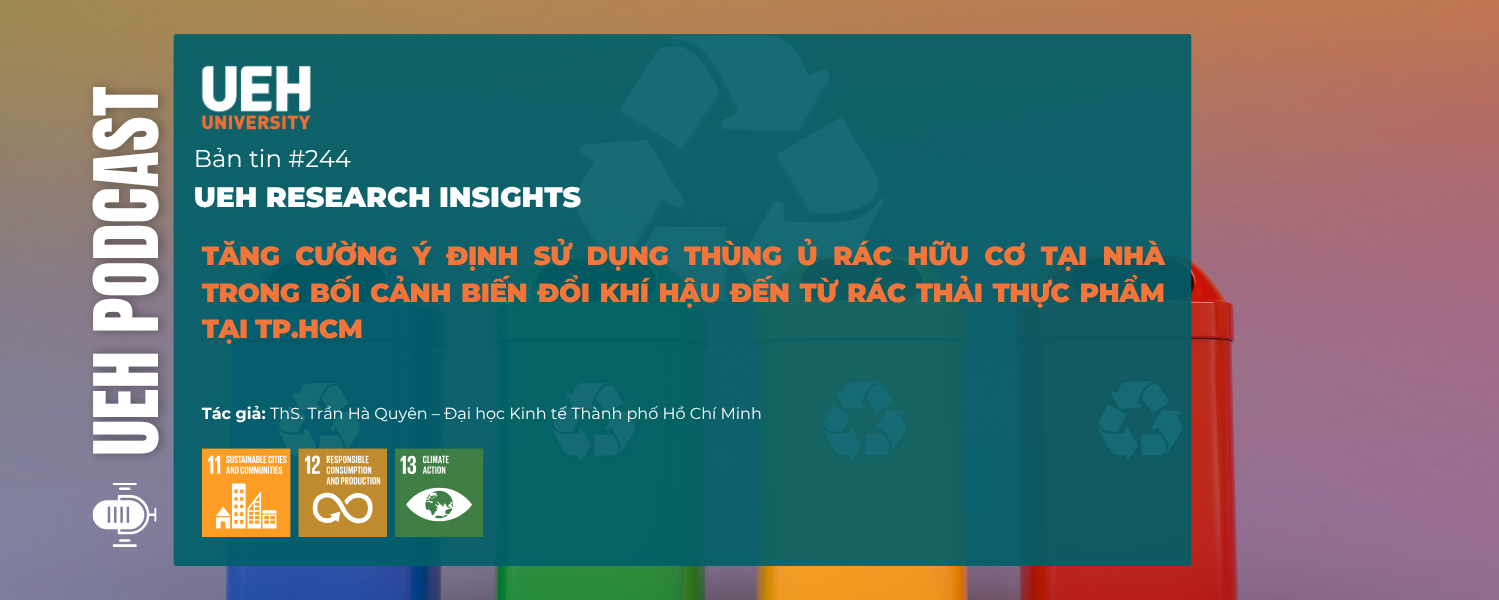 UEH PODCAST

UEH
UNIVERSITY

Bản tin #244

UEH RESEARCH INSIGHTS

TĂNG CƯỜNG Ý ĐỊNH SỬ DỤNG THÙNG Ủ RÁC HỮU CƠ TẠI NHÀ TRONG BỐI CẢNH BIẾN ĐỔI KHÍ HẬU ĐẾN TỪ RÁC THẢI THỰC PHẨM TẠI TP.HCM

Tác giả: ThS. Trần Hà Quyên – Đại học Kinh tế Thành phố Hồ Chí Minh

11 SUSTAINABLE CITIES AND COMMUNITIES

12 RESPONSIBLE CONSUMPTION AND PRODUCTION

13 CLIMATE ACTION